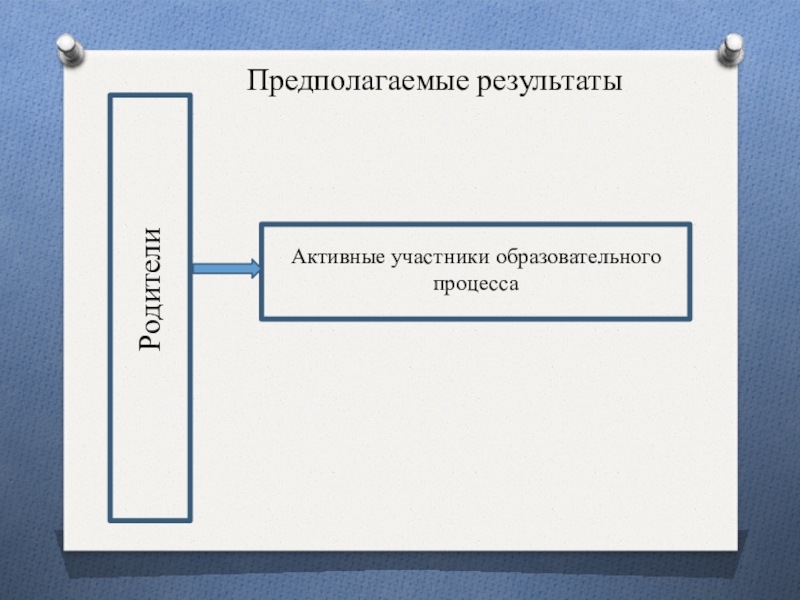 Предполагаемые результаты

Родители

Активные участники образовательного процесса